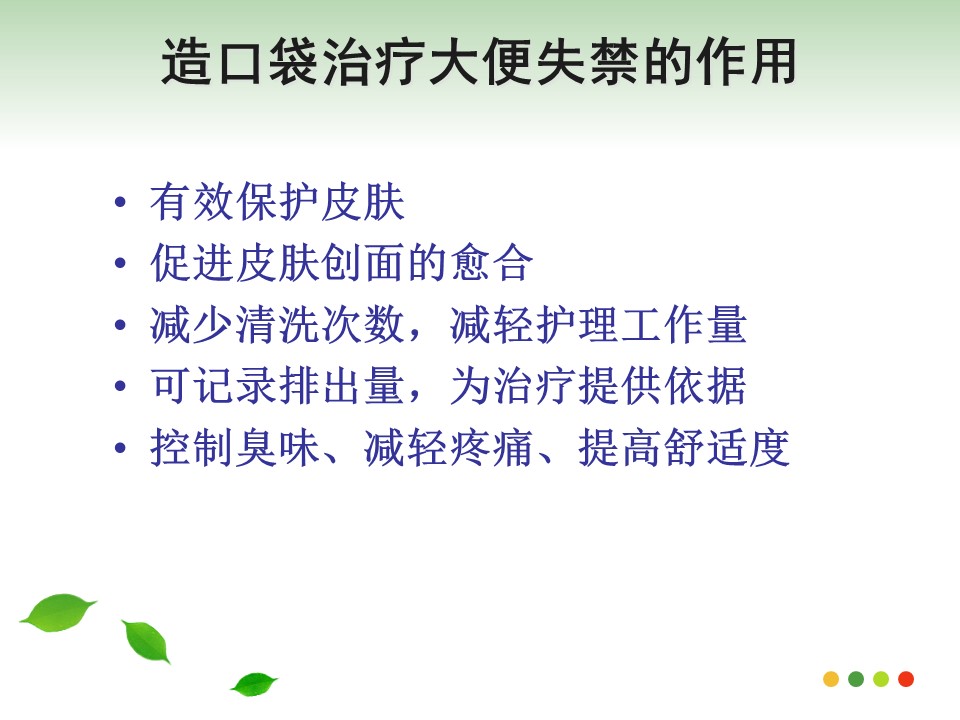 造口袋治疗大便失禁的作用

• 有效保护皮肤
• 促进皮肤创面的愈合
• 减少清洗次数，减轻护理工作量
• 可记录排出量，为治疗提供依据
• 控制臭味、减轻疼痛、提高舒适度